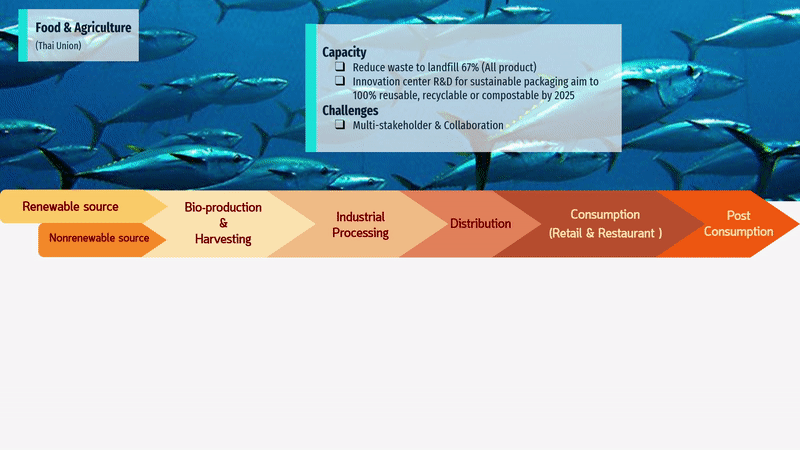 Food & Agriculture
(Thai Union)

Capacity
❑ Reduce waste to landfill 67% (All product)
❑ Innovation center R&D for sustainable packaging aim to 100% reusable, recyclable or compostable by 2025
Challenges
❑ Multi-stakeholder & Collaboration

Renewable source
Nonrenewable source
Bio-production & Harvesting
Industrial Processing
Distribution
Consumption (Retail & Restaurant )
Post Consumption